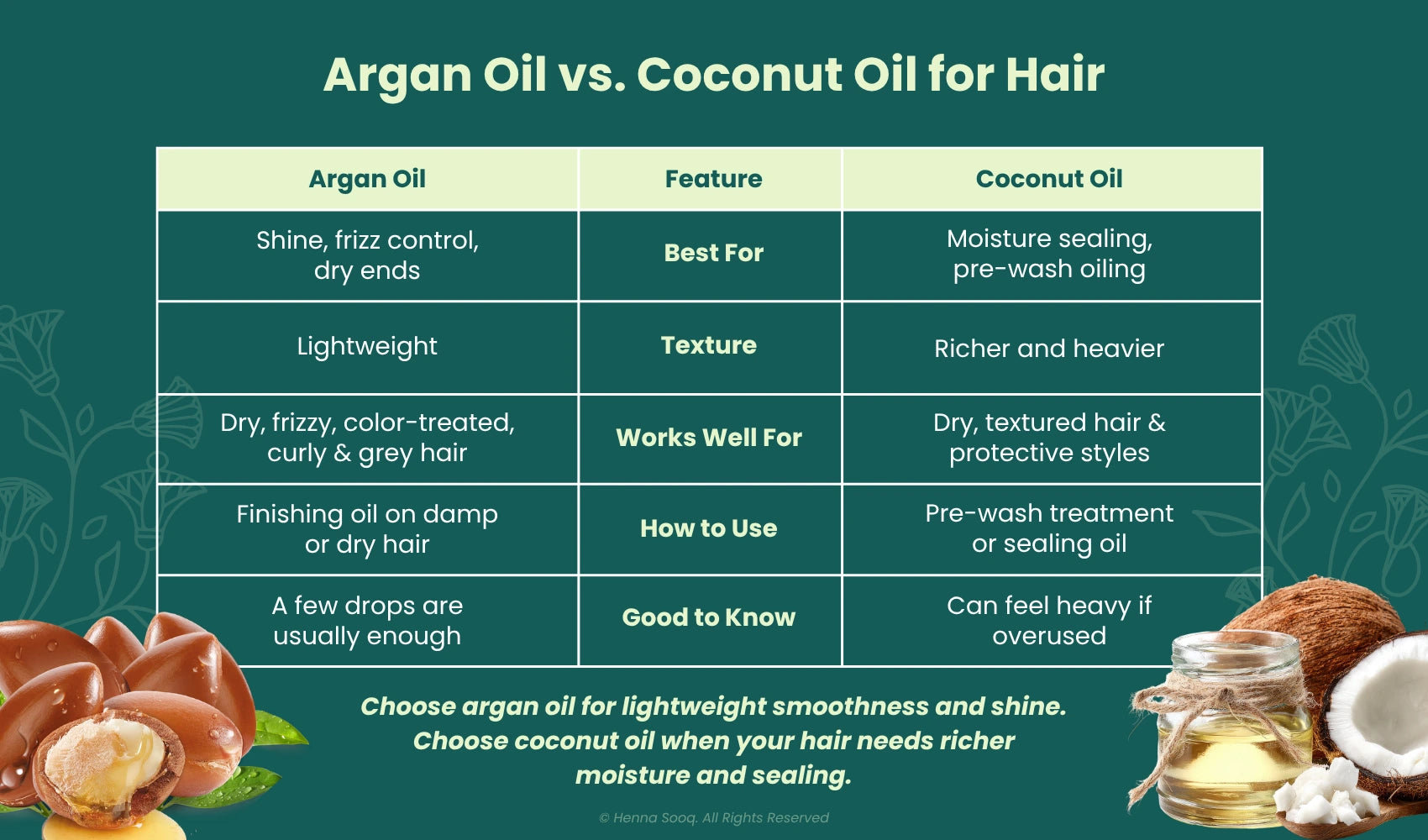 Argan Oil vs. Coconut Oil for Hair

| Argan Oil | Feature | Coconut Oil |
|---|---|---|
| Shine, frizz control, dry ends | Best For | Moisture sealing, pre-wash oiling |
| Lightweight | Texture | Richer and heavier |
| Dry, frizzy, color-treated, curly & grey hair | Works Well For | Dry, textured hair & protective styles |
| Finishing oil on damp or dry hair | How to Use | Pre-wash treatment or sealing oil |
| A few drops are usually enough | Good to Know | Can feel heavy if overused |

Choose argan oil for lightweight smoothness and shine. Choose coconut oil when your hair needs richer moisture and sealing.

© Henna Sooq. All Rights Reserved